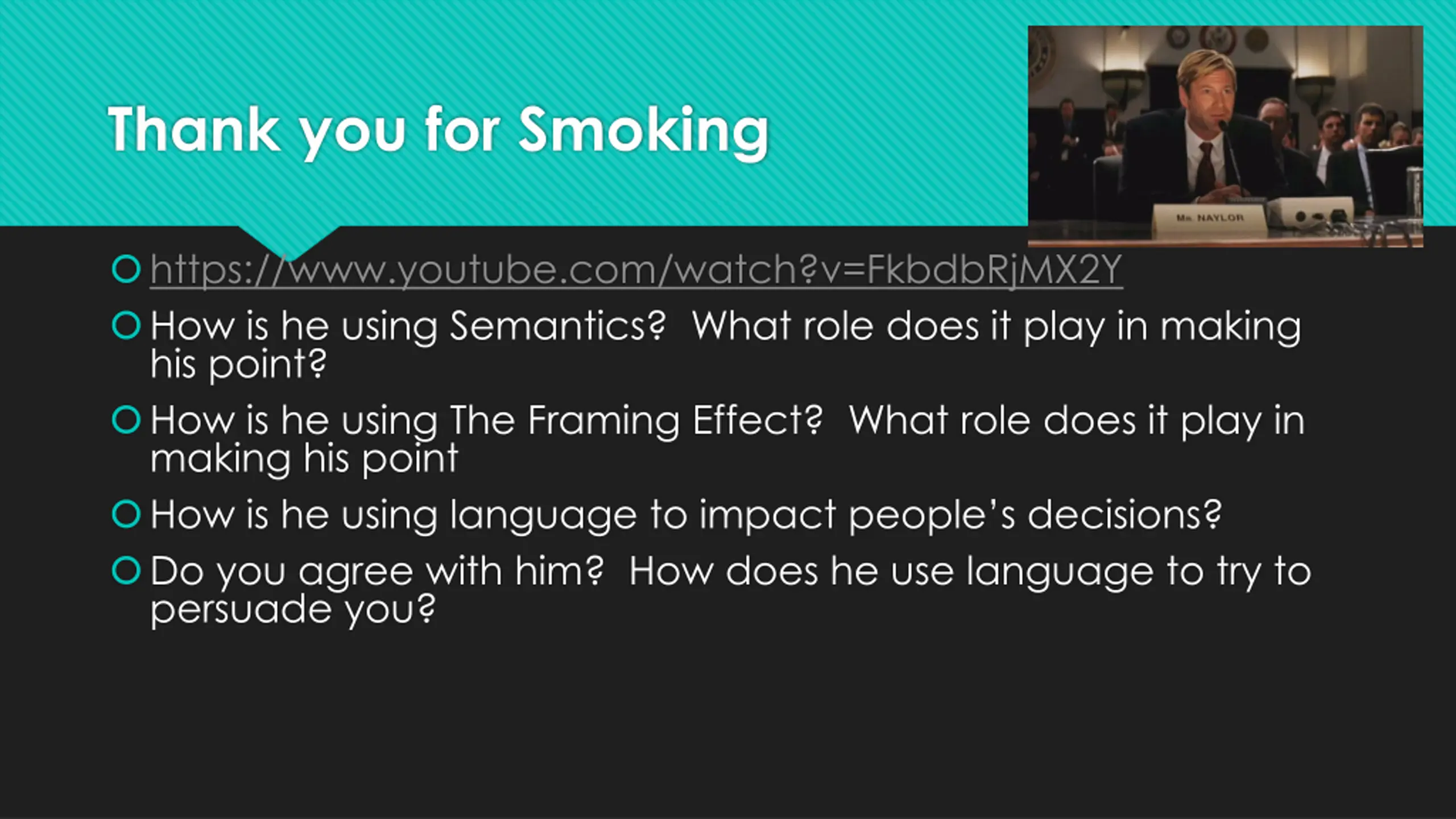 Thank you for Smoking

MR. NAYLOR

https://www.youtube.com/watch?v=FkbdbRjMX2Y

How is he using Semantics? What role does it play in making his point?

How is he using The Framing Effect? What role does it play in making his point

How is he using language to impact people's decisions?

Do you agree with him? How does he use language to try to persuade you?